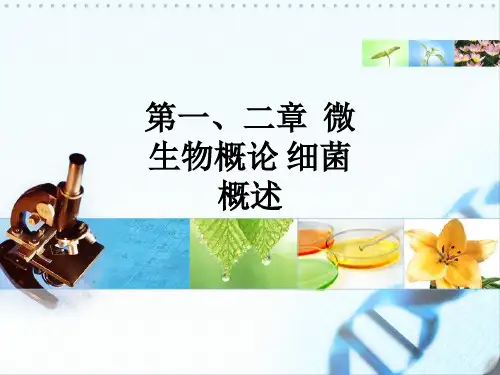 第一、二章 微生物概论 细菌概述